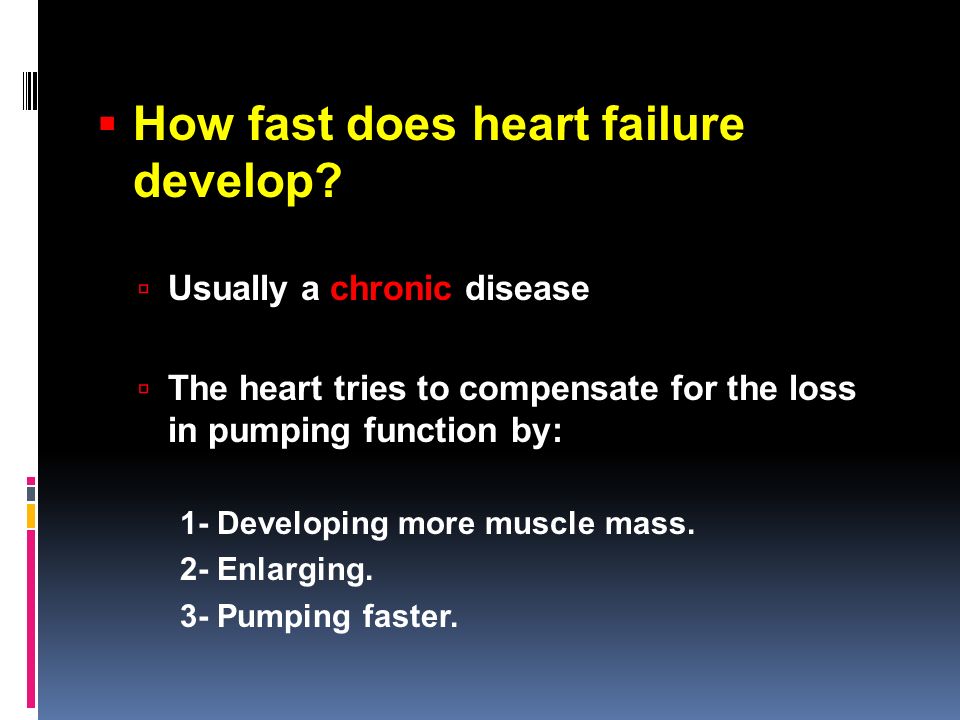 How fast does heart failure develop?

Usually a chronic disease

The heart tries to compensate for the loss in pumping function by:

1- Developing more muscle mass.
2- Enlarging.
3- Pumping faster.